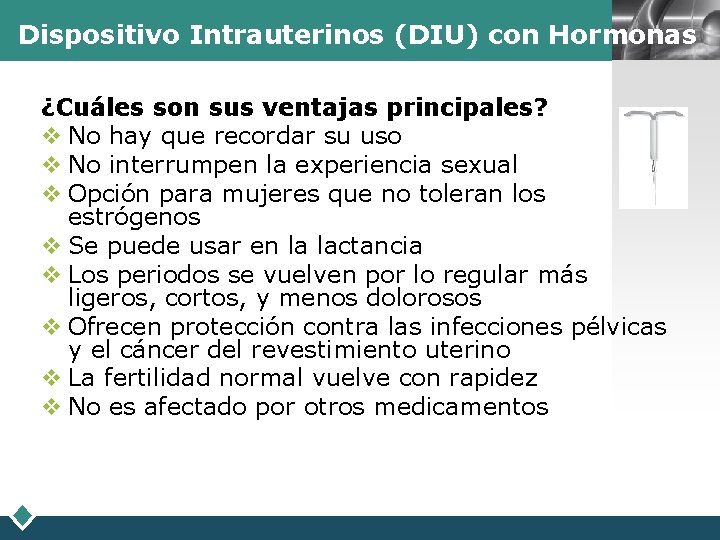 Dispositivo Intrauterinos (DIU) con Hormonas

¿Cuáles son sus ventajas principales?

❖ No hay que recordar su uso
❖ No interrumpen la experiencia sexual
❖ Opción para mujeres que no toleran los estrógenos
❖ Se puede usar en la lactancia
❖ Los periodos se vuelven por lo regular más ligeros, cortos, y menos dolorosos
❖ Ofrecen protección contra las infecciones pélvicas y el cáncer del revestimiento uterino
❖ La fertilidad normal vuelve con rapidez
❖ No es afectado por otros medicamentos